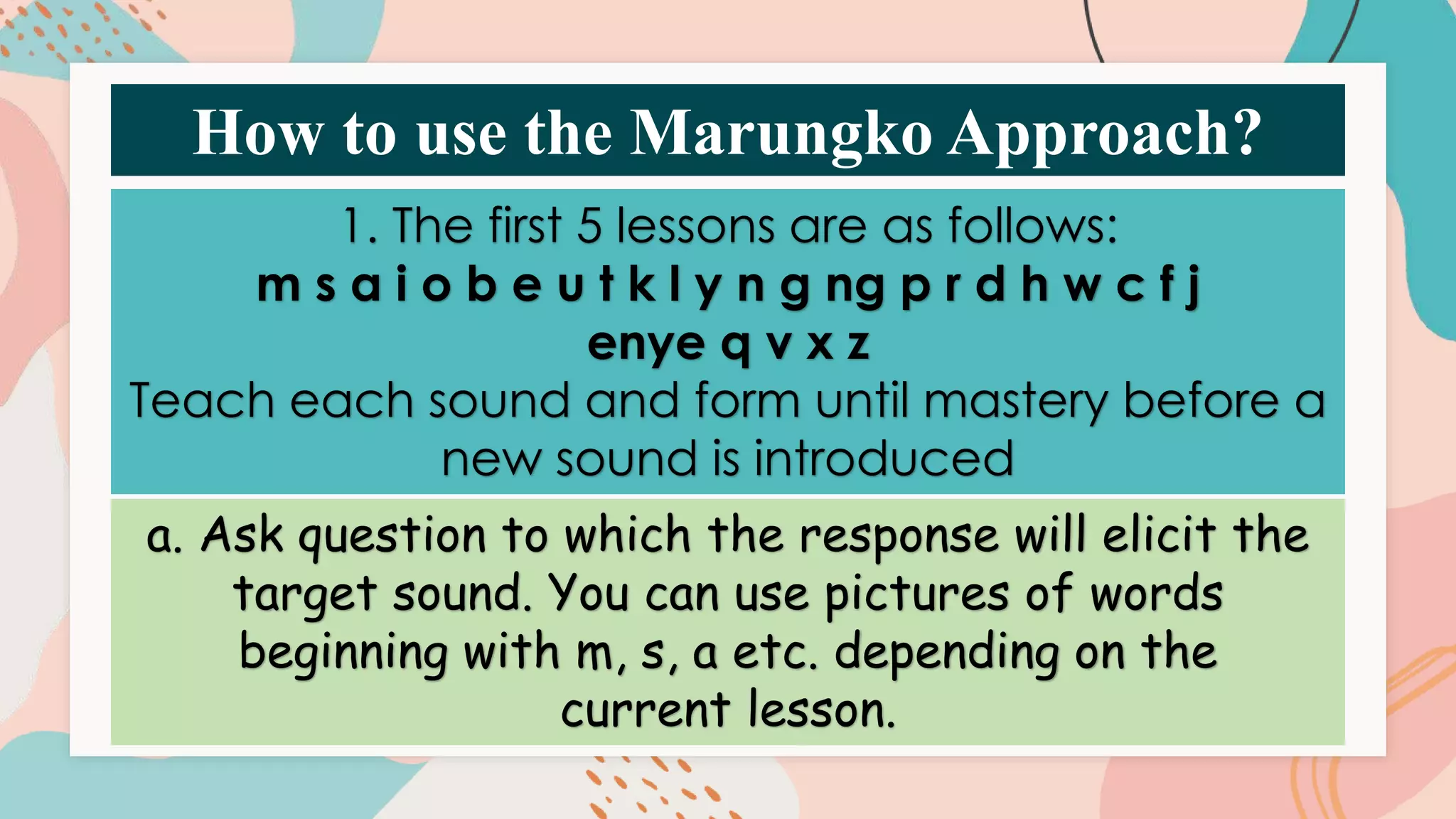 How to use the Marungko Approach?

1. The first 5 lessons are as follows:
m s a i o b e u t k l y n g ng p r d h w c f j enye q v x z
Teach each sound and form until mastery before a new sound is introduced

a. Ask question to which the response will elicit the target sound. You can use pictures of words beginning with m, s, a etc. depending on the current lesson.